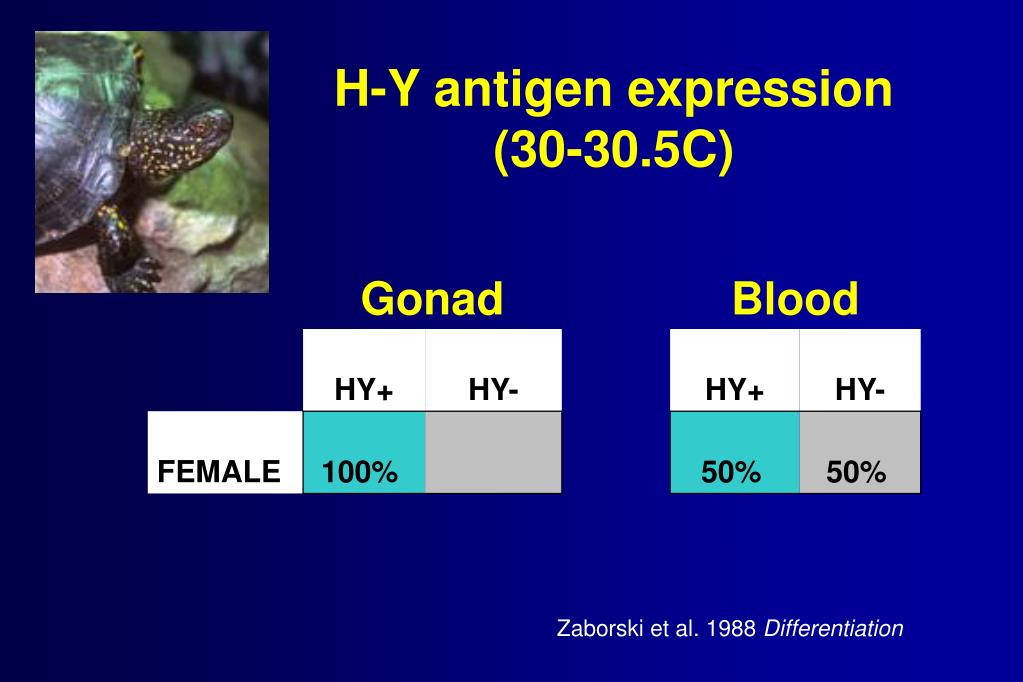 H-Y antigen expression (30-30.5C)

Gonad

| | HY+ | HY- |
|---|---|---|
| FEMALE | 100% | |

Blood

| HY+ | HY- |
|---|---|
| 50% | 50% |

Zaborski et al. 1988 Differentiation